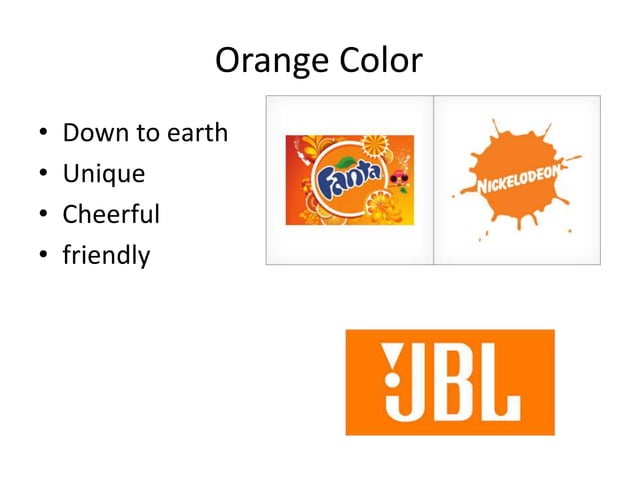 Orange Color

• Down to earth
• Unique
• Cheerful
• friendly

Fanta

NICKELODEON

JBL